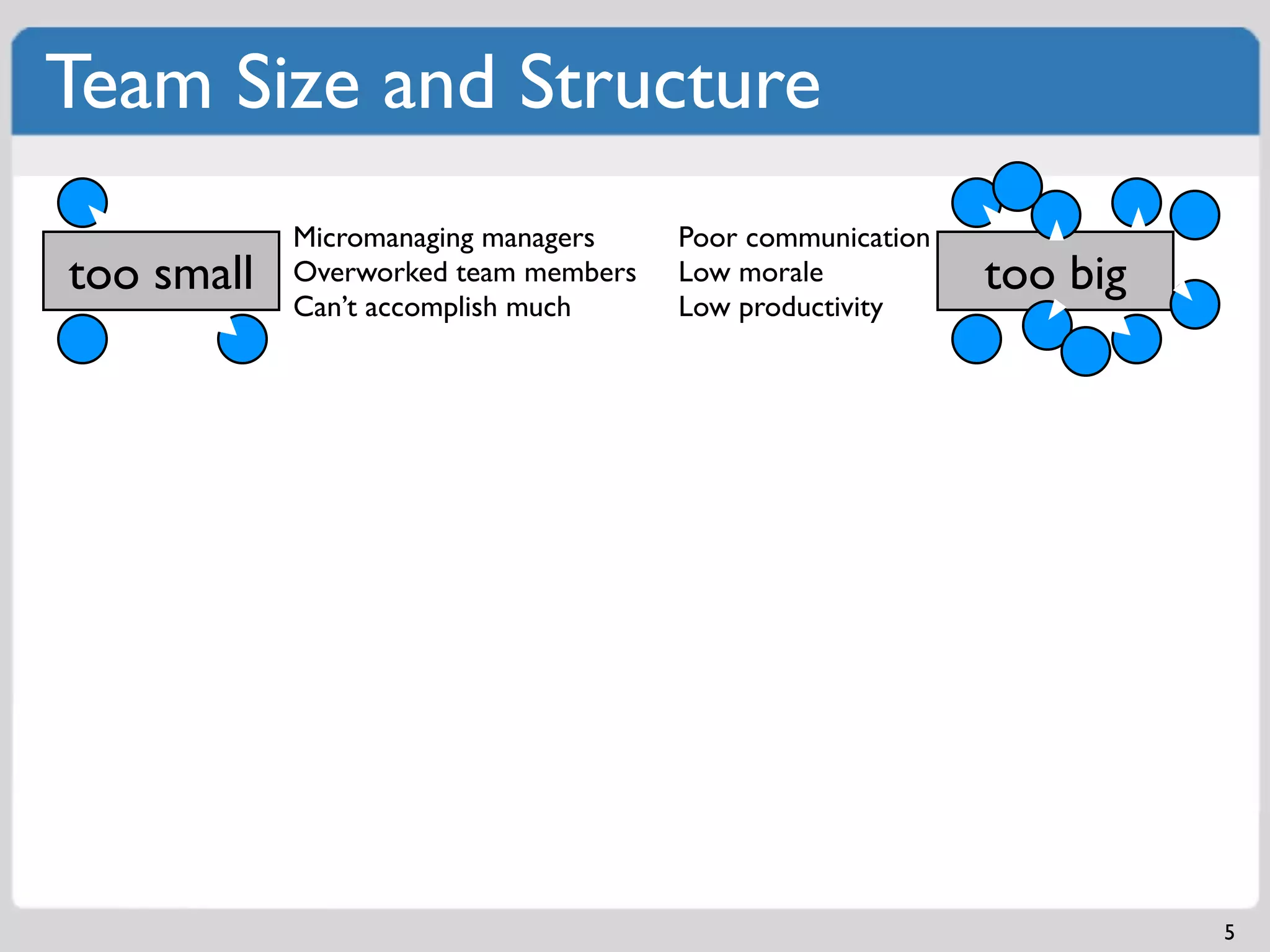 Team Size and Structure

too small

Micromanaging managers
Overworked team members
Can’t accomplish much

Poor communication
Low morale
Low productivity

too big

5